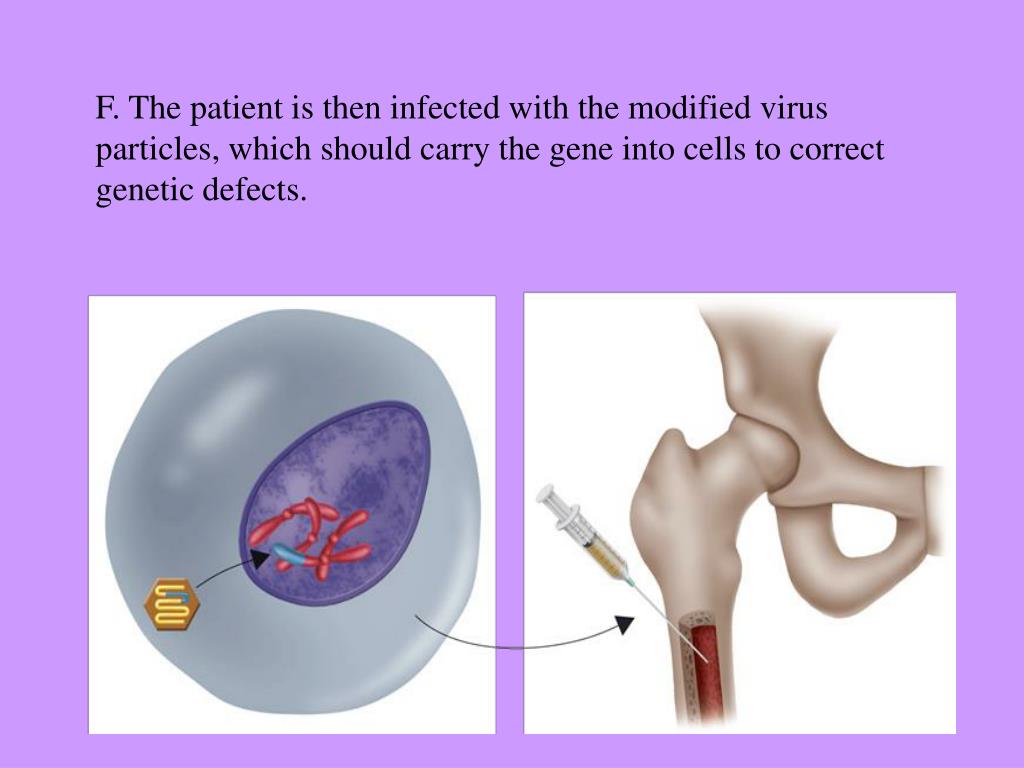 F. The patient is then infected with the modified virus particles, which should carry the gene into cells to correct genetic defects.